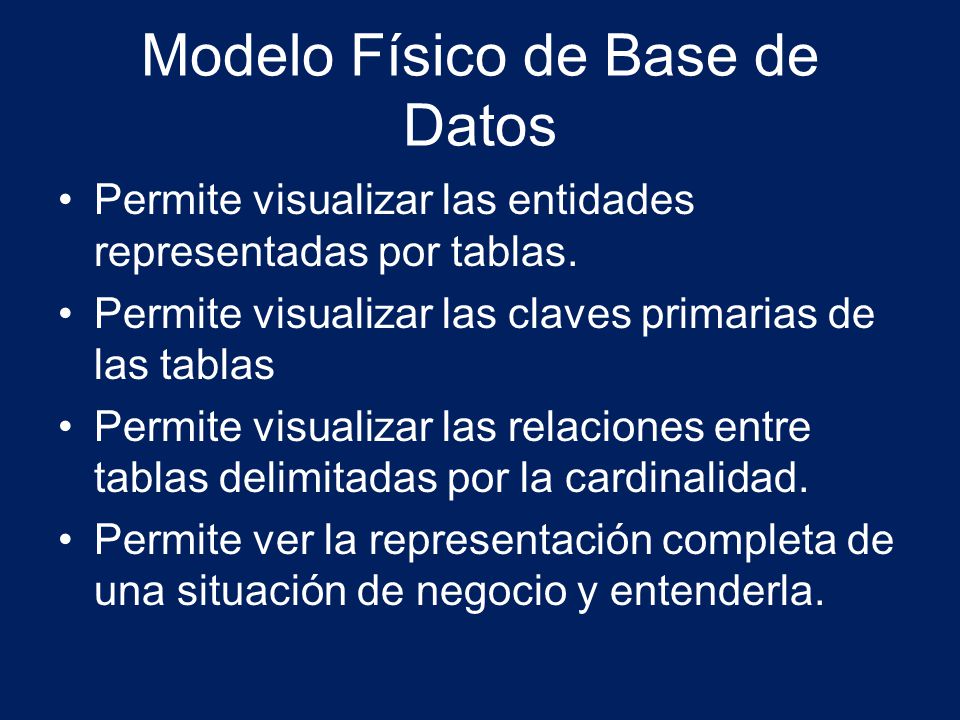 Modelo Físico de Base de Datos

• Permite visualizar las entidades representadas por tablas.
• Permite visualizar las claves primarias de las tablas
• Permite visualizar las relaciones entre tablas delimitadas por la cardinalidad.
• Permite ver la representación completa de una situación de negocio y entenderla.